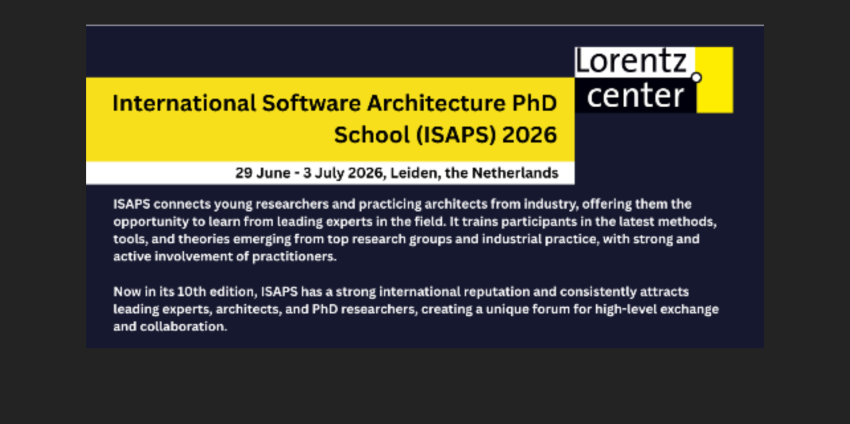 Lorentz center

International Software Architecture PhD School (ISAPS) 2026

29 June - 3 July 2026, Leiden, the Netherlands

ISAPS connects young researchers and practicing architects from industry, offering them the opportunity to learn from leading experts in the field. It trains participants in the latest methods, tools, and theories emerging from top research groups and industrial practice, with strong and active involvement of practitioners.

Now in its 10th edition, ISAPS has a strong international reputation and consistently attracts leading experts, architects, and PhD researchers, creating a unique forum for high-level exchange and collaboration.